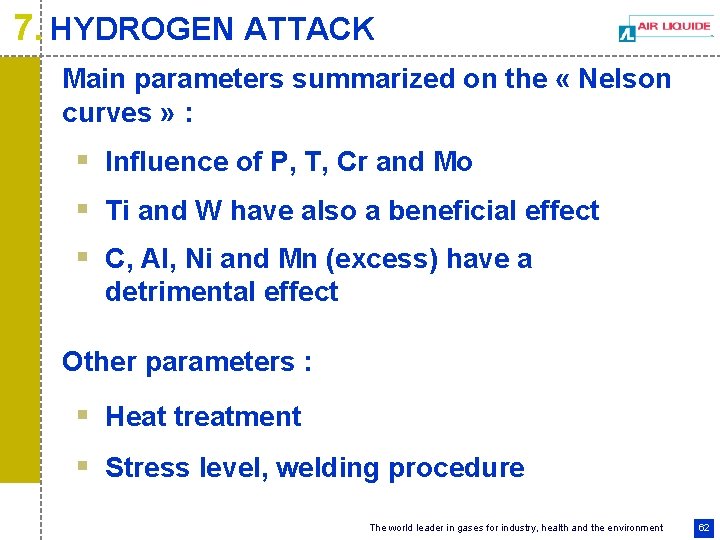 7. HYDROGEN ATTACK

AIR LIQUIDE

Main parameters summarized on the « Nelson curves » :

▪ Influence of P, T, Cr and Mo

▪ Ti and W have also a beneficial effect

▪ C, Al, Ni and Mn (excess) have a detrimental effect

Other parameters :

▪ Heat treatment

▪ Stress level, welding procedure

The world leader in gases for industry, health and the environment

62